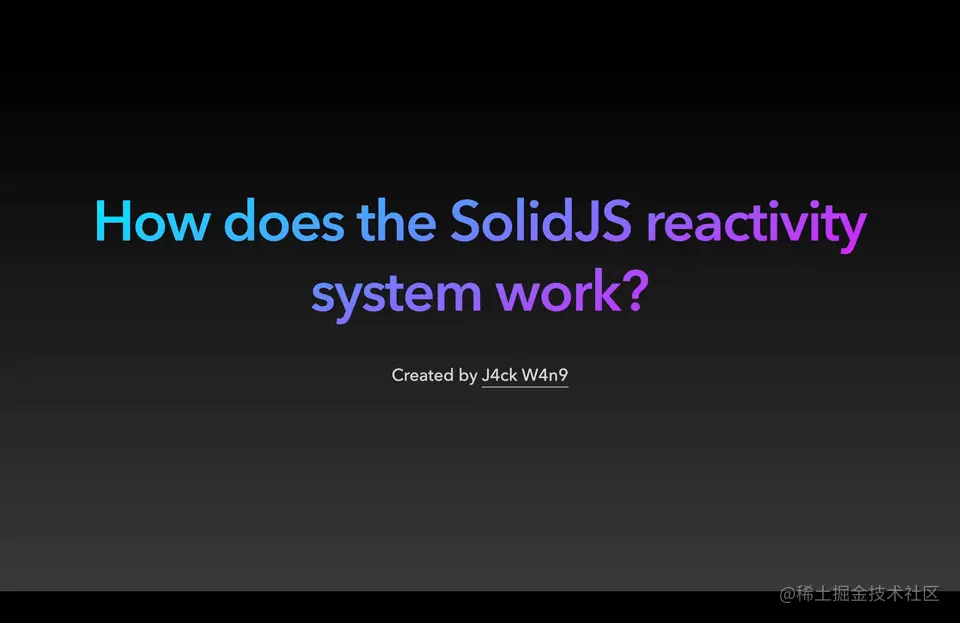 How does the SolidJS reactivity system work?

Created by J4ck W4n9

@稀土掘金技术社区